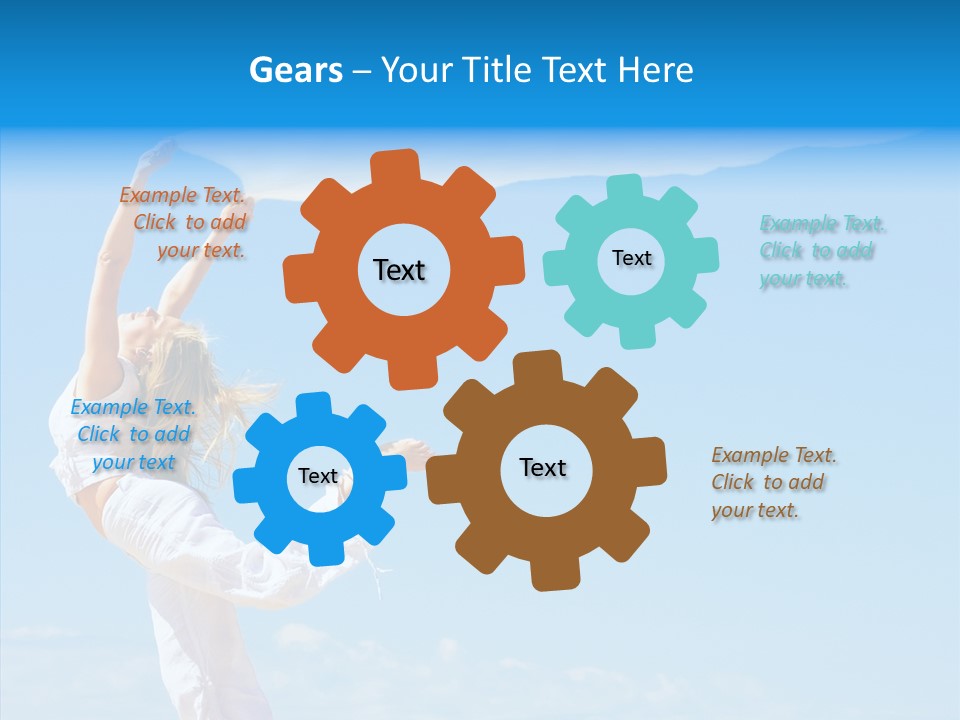 Gears – Your Title Text Here

Example Text. Click to add your text.

Text

Text

Example Text. Click to add your text.

Example Text. Click to add your text

Text

Text

Example Text. Click to add your text.